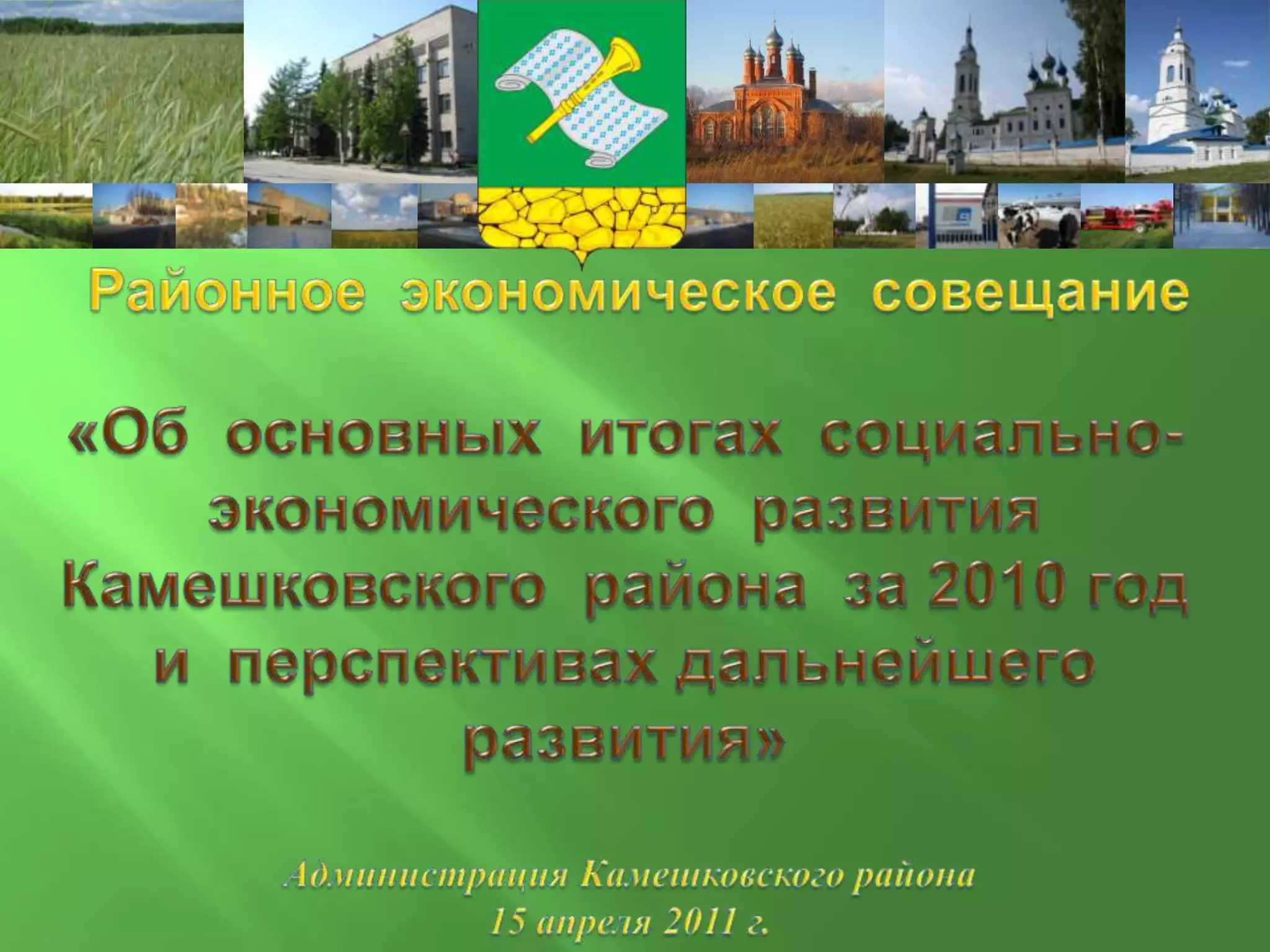 Районное экономическое совещание

«Об основных итогах социально-экономического развития Камешковского района за 2010 год и перспективах дальнейшего развития»

Администрация Камешковского района
15 апреля 2011 г.